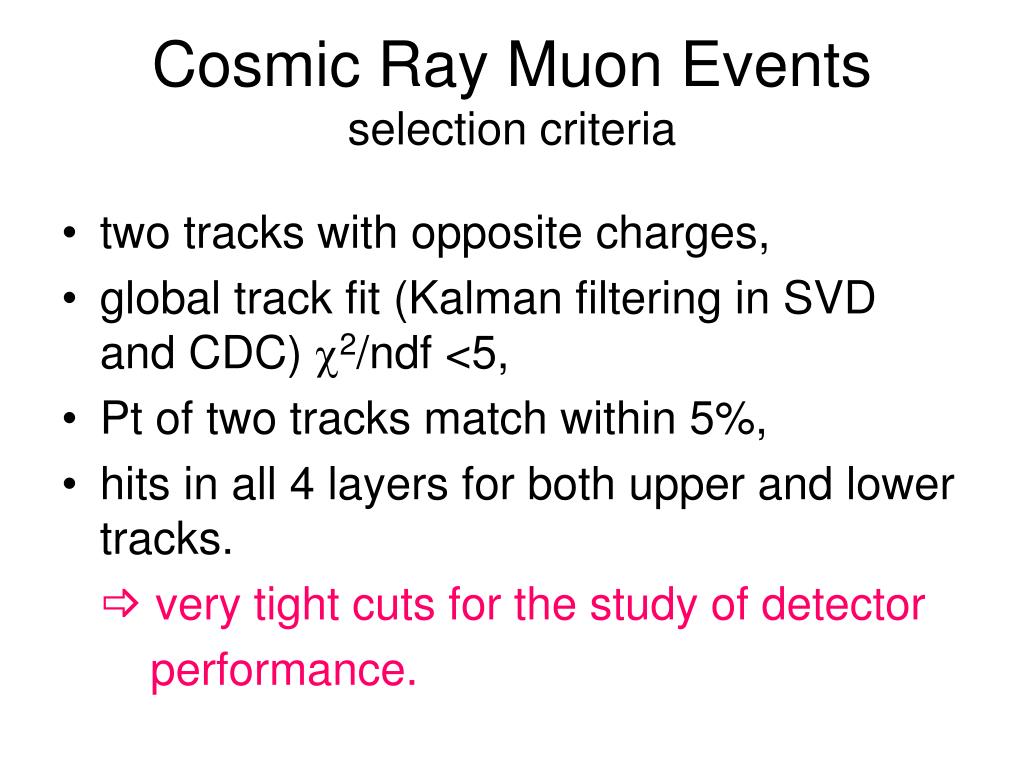 Cosmic Ray Muon Events
selection criteria

• two tracks with opposite charges,
• global track fit (Kalman filtering in SVD and CDC) $\chi^2$/ndf <5,
• Pt of two tracks match within 5%,
• hits in all 4 layers for both upper and lower tracks.
⇨ very tight cuts for the study of detector performance.